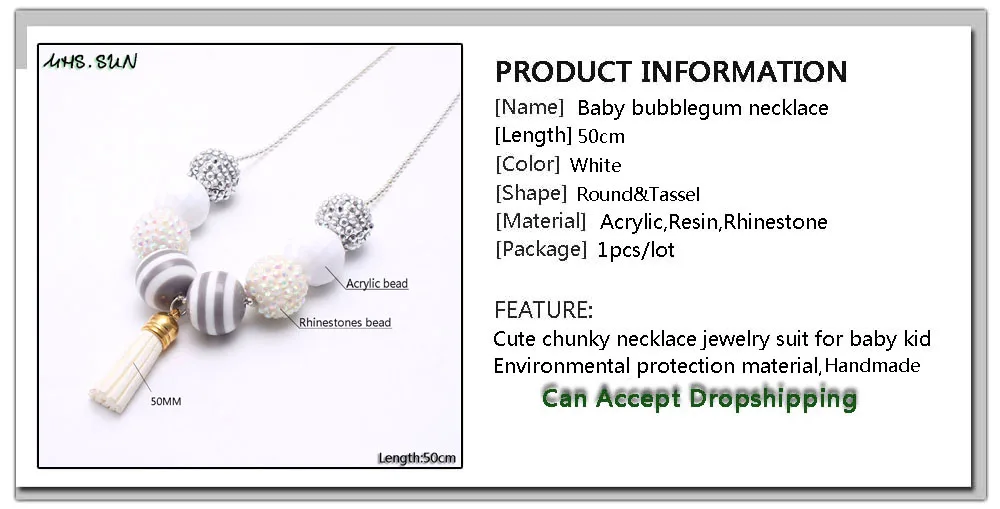 MHS.SUN

Acrylic bead

Rhinestones bead

50MM

Length:50cm

PRODUCT INFORMATION
[Name] Baby bubblegum necklace
[Length] 50cm
[Color] White
[Shape] Round&Tassel
[Material] Acrylic,Resin,Rhinestone
[Package] 1pcs/lot

FEATURE:
Cute chunky necklace jewelry suit for baby kid
Environmental protection material,Handmade
Can Accept Dropshipping